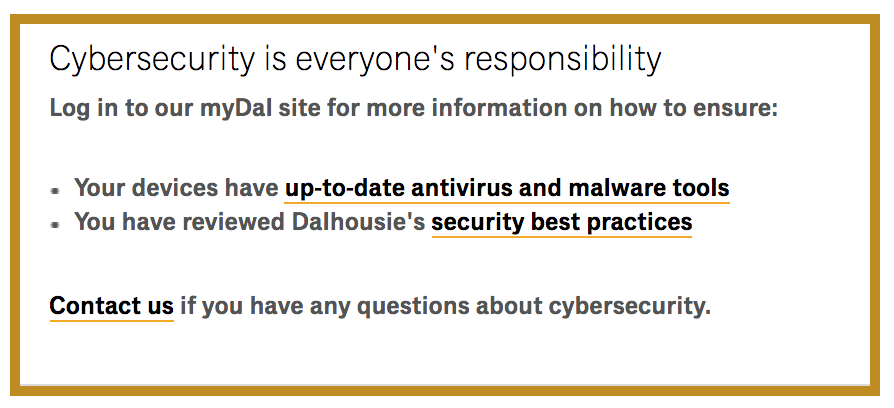 Cybersecurity is everyone's responsibility

Log in to our myDal site for more information on how to ensure:

- Your devices have up-to-date antivirus and malware tools
- You have reviewed Dalhousie's security best practices

Contact us if you have any questions about cybersecurity.